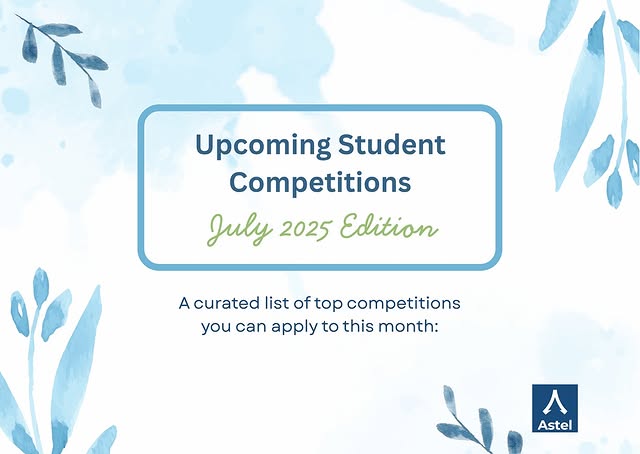 Upcoming Student Competitions

July 2025 Edition

A curated list of top competitions you can apply to this month:

Astel